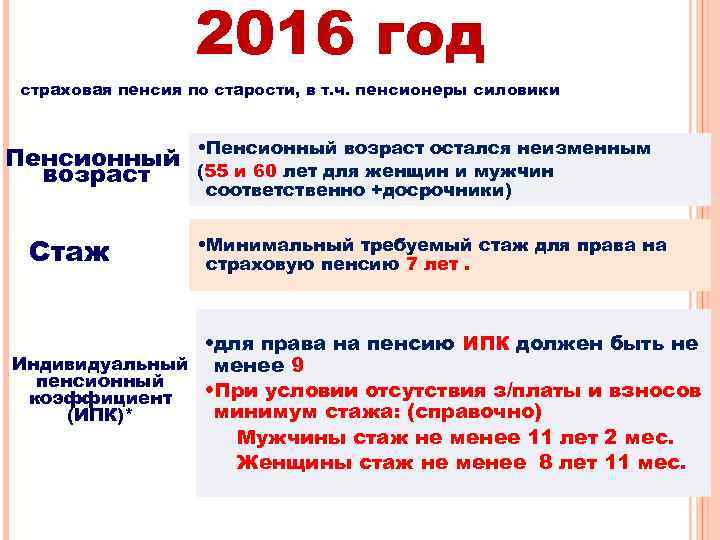 2016 год

страховая пенсия по старости, в т.ч. пенсионеры силовики

Пенсионный возраст

•Пенсионный возраст остался неизменным (55 и 60 лет для женщин и мужчин соответственно +досрочники)

Стаж

•Минимальный требуемый стаж для права на страховую пенсию 7 лет .

Индивидуальный пенсионный коэффициент (ИПК)*

•для права на пенсию ИПК должен быть не менее 9

•При условии отсутствия з/платы и взносов минимум стажа: (справочно)

Мужчины стаж не менее 11 лет 2 мес.

Женщины стаж не менее 8 лет 11 мес.